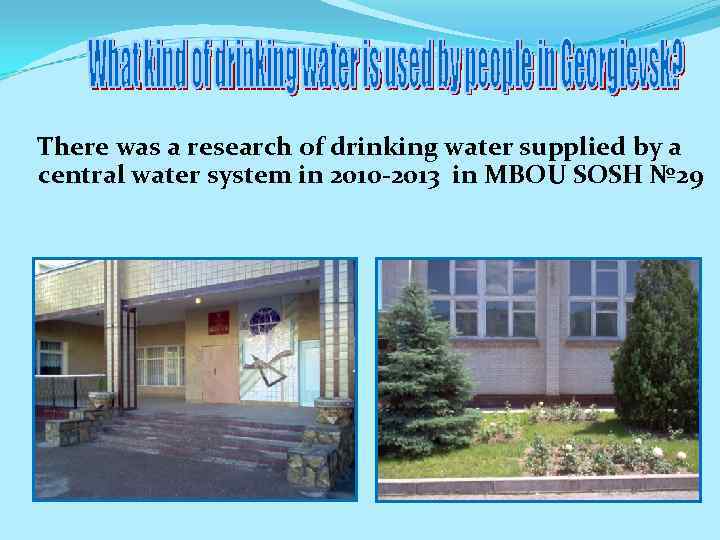 What kind of drinking water is used by people in Georgievsk?

There was a research of drinking water supplied by a central water system in 2010-2013 in MBOU SOSH №29